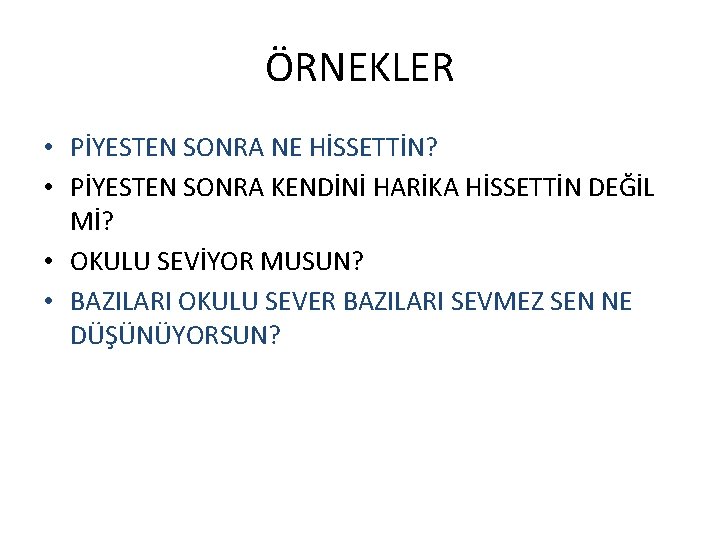 ÖRNEKLER

• PİYESTEN SONRA NE HİSSETTİN?
• PİYESTEN SONRA KENDİNİ HARİKA HİSSETTİN DEĞİL Mİ?
• OKULU SEVİYOR MUSUN?
• BAZILARI OKULU SEVER BAZILARI SEVMEZ SEN NE DÜŞÜNÜYORSUN?